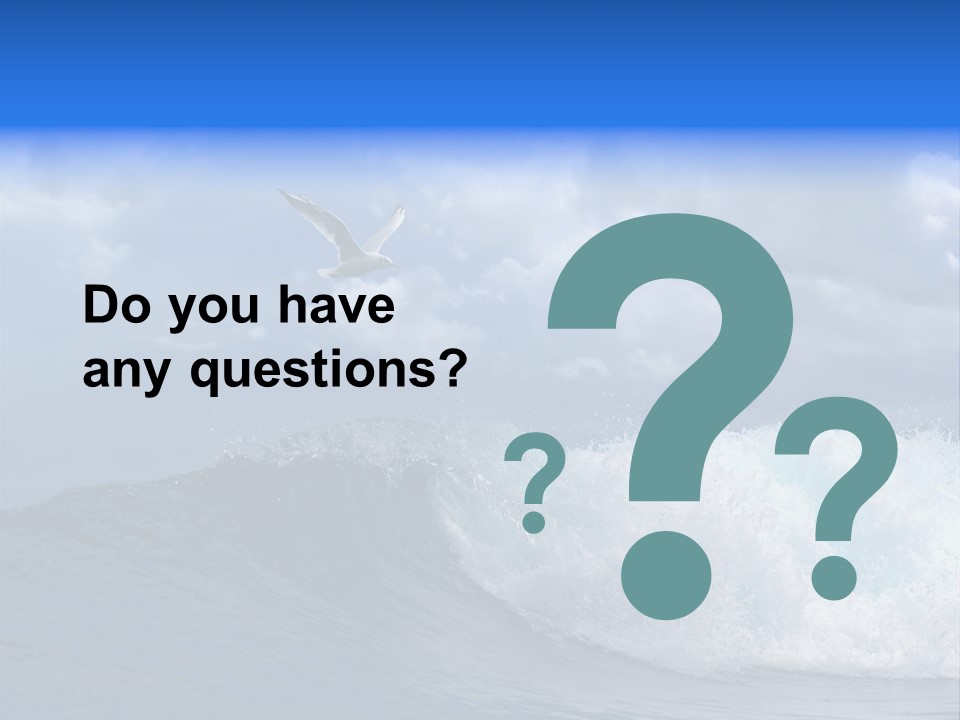 Do you have any questions?

?
?
?